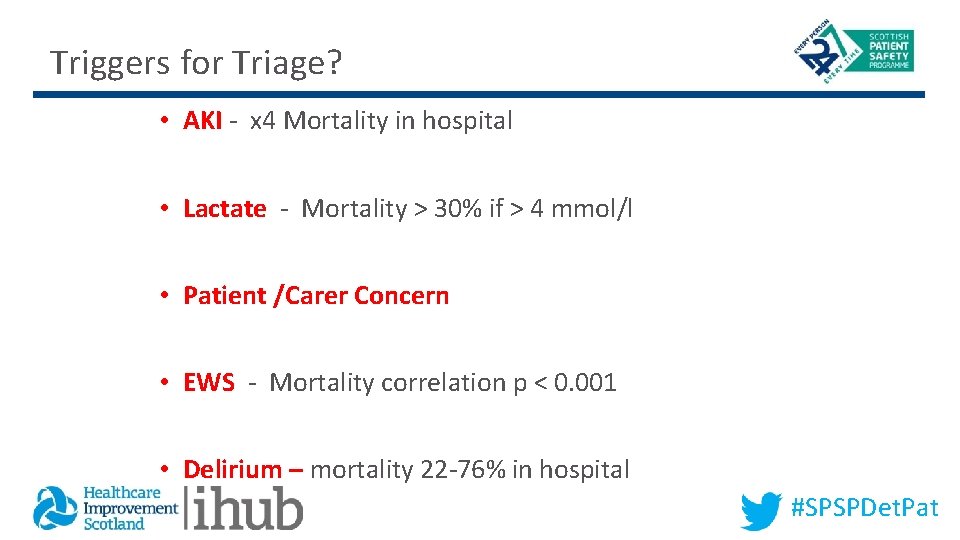 Triggers for Triage?

EVERY PERSON 24 7 EVERY TIME SCOTTISH PATIENT SAFETY PROGRAMME

• AKI - x4 Mortality in hospital

• Lactate - Mortality > 30% if > 4 mmol/l

• Patient /Carer Concern

• EWS - Mortality correlation p < 0.001

• Delirium – mortality 22-76% in hospital

Healthcare Improvement Scotland ihub

#SPSPDetPat